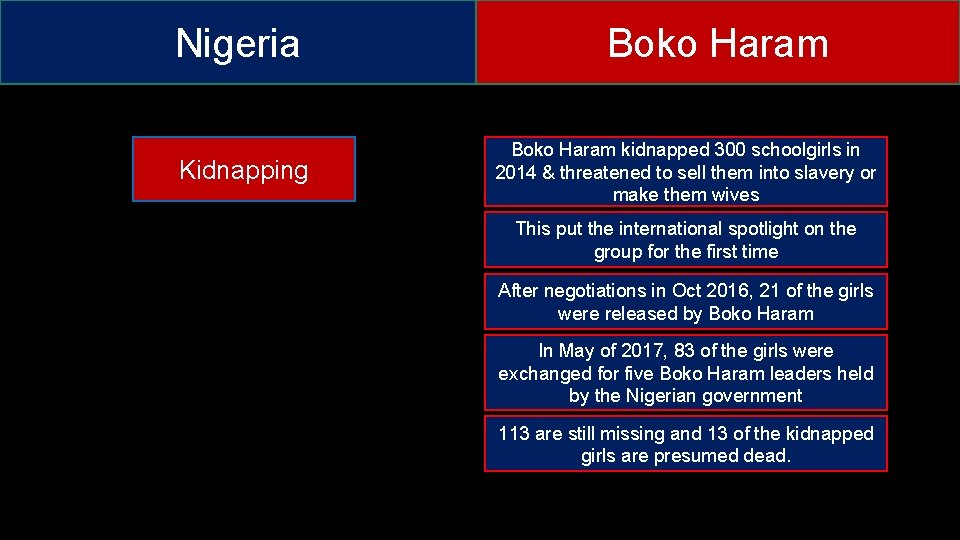 Nigeria

Boko Haram

Kidnapping

Boko Haram kidnapped 300 schoolgirls in 2014 & threatened to sell them into slavery or make them wives

This put the international spotlight on the group for the first time

After negotiations in Oct 2016, 21 of the girls were released by Boko Haram

In May of 2017, 83 of the girls were exchanged for five Boko Haram leaders held by the Nigerian government

113 are still missing and 13 of the kidnapped girls are presumed dead.